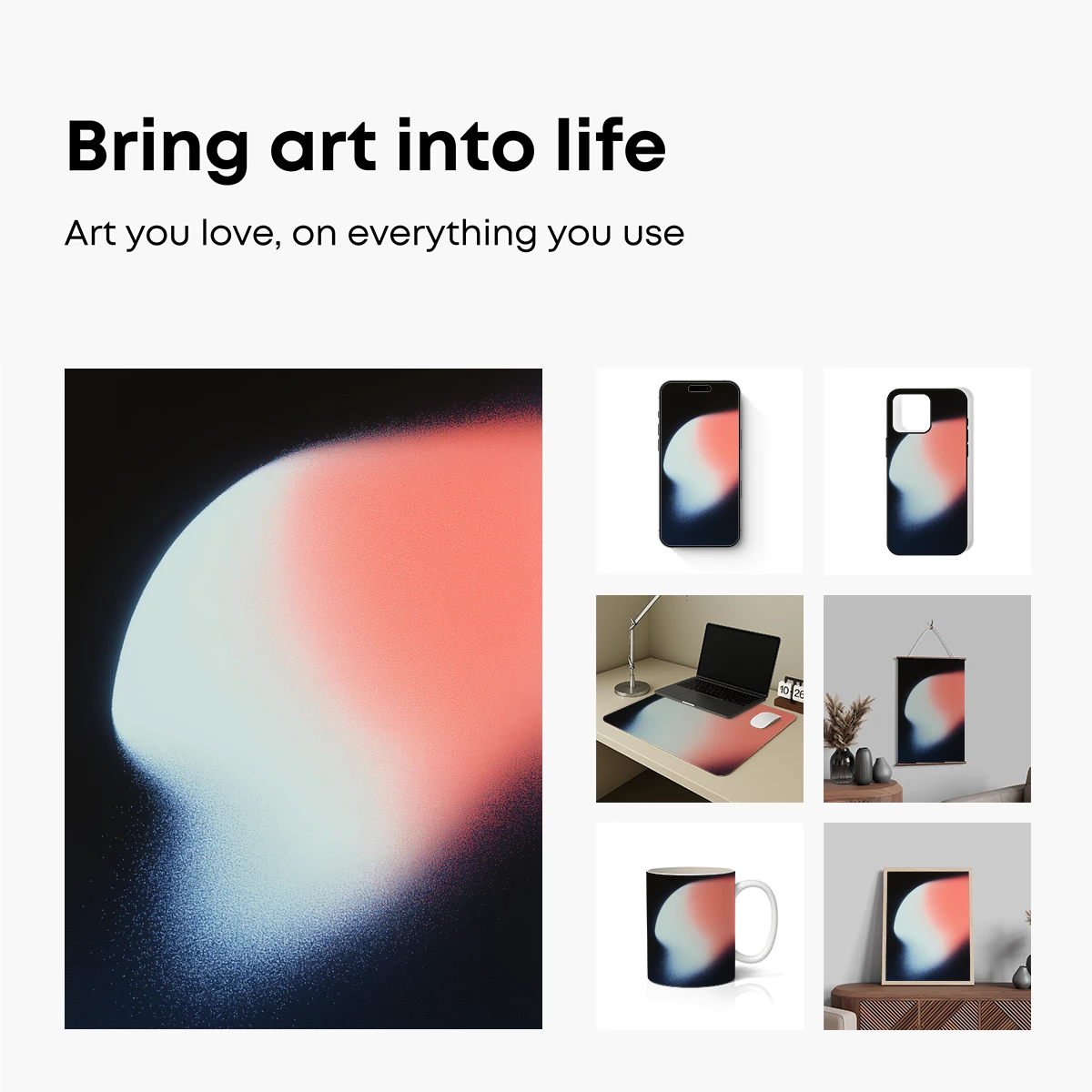 Bring art into life

Art you love, on everything you use

10 26